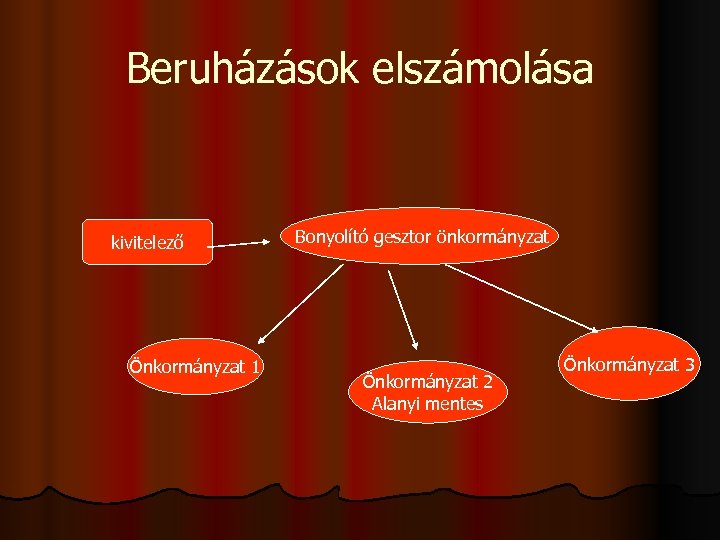 Beruházások elszámolása

kivitelező

Bonyolító gesztor önkormányzat

Önkormányzat 1

Önkormányzat 2
Alanyi mentes

Önkormányzat 3